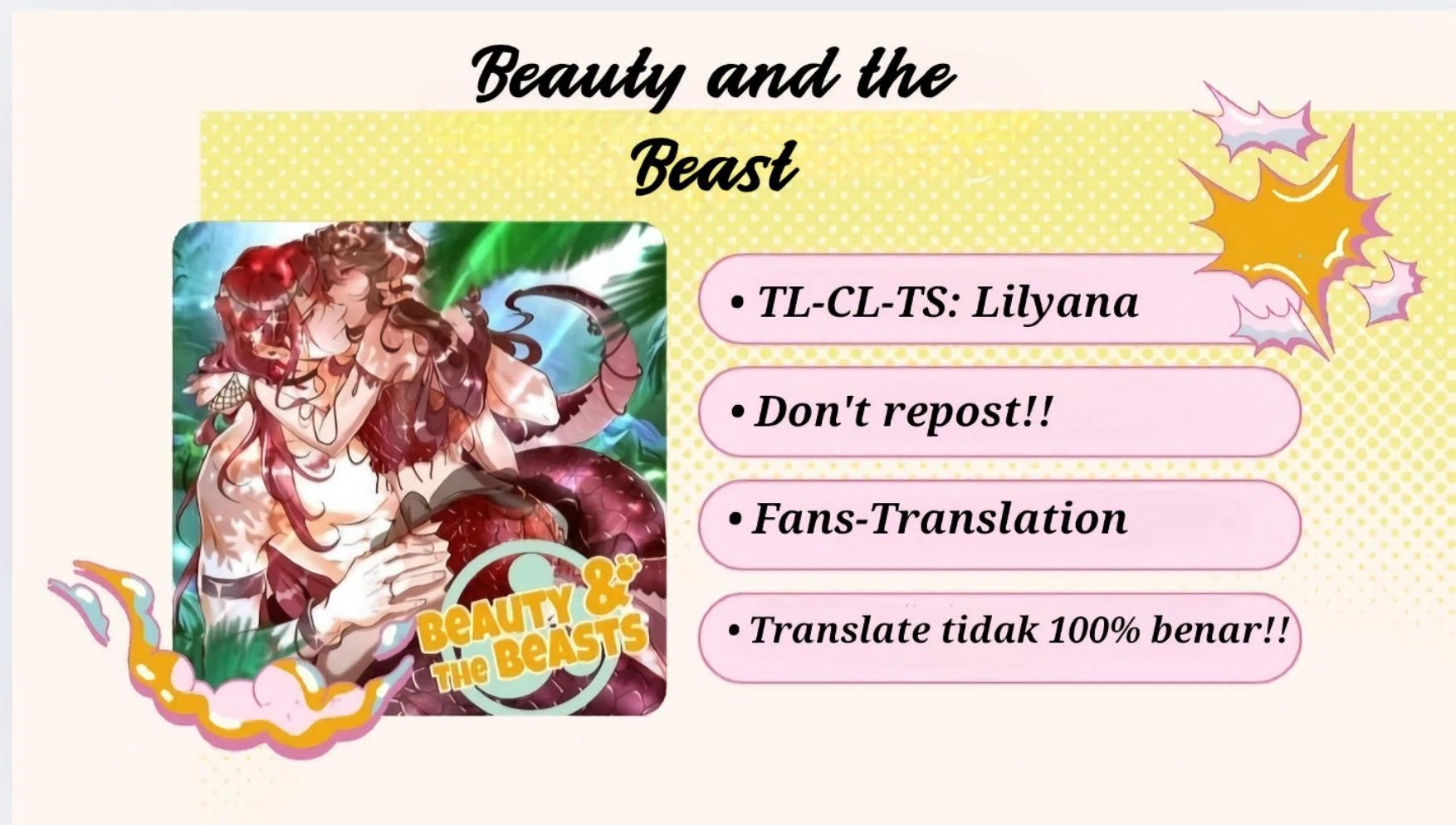 Beauty and the Beast

BEAUTY & THE BEASTS

• TL-CL-TS: Lilyana

• Don't repost!!

• Fans-Translation

• Translate tidak 100% benar!!